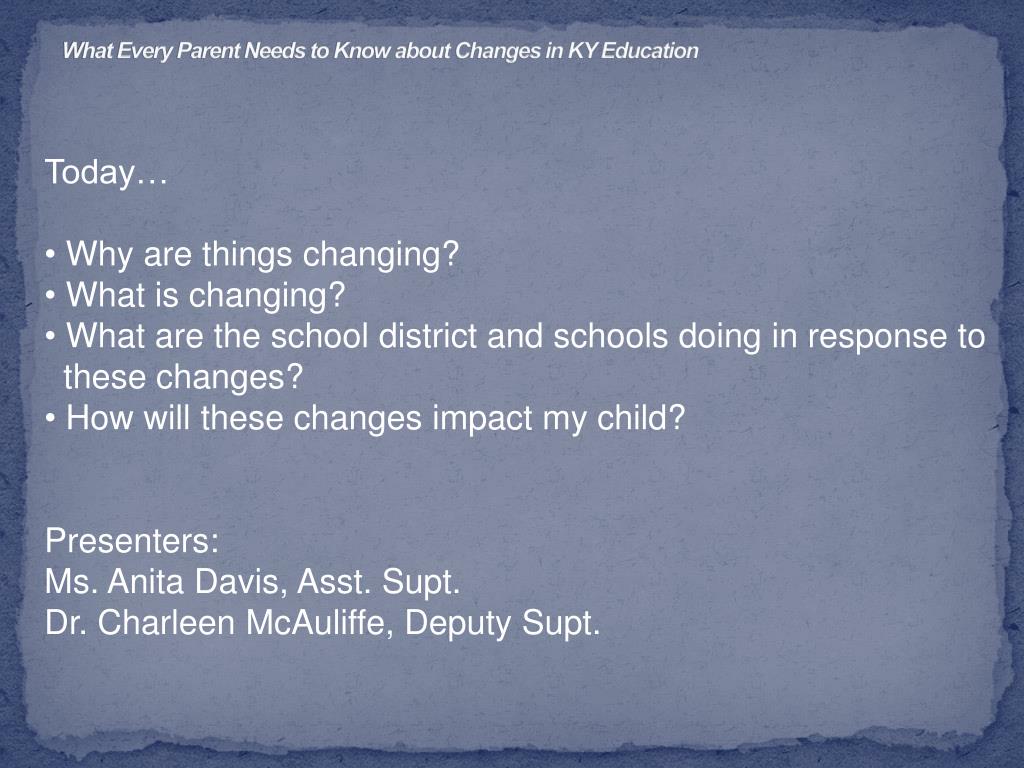 What Every Parent Needs to Know about Changes in KY Education

Today…

• Why are things changing?
• What is changing?
• What are the school district and schools doing in response to these changes?
• How will these changes impact my child?

Presenters:
Ms. Anita Davis, Asst. Supt.
Dr. Charleen McAuliffe, Deputy Supt.